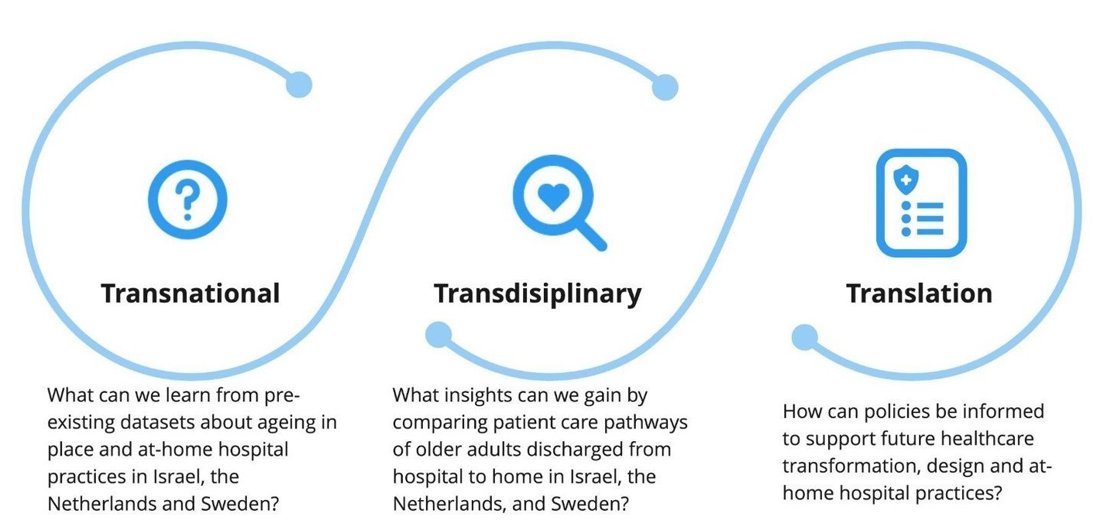 Transnational

What can we learn from pre-existing datasets about ageing in place and at-home hospital practices in Israel, the Netherlands and Sweden?

Transdisiplinary

What insights can we gain by comparing patient care pathways of older adults discharged from hospital to home in Israel, the Netherlands, and Sweden?

Translation

How can policies be informed to support future healthcare transformation, design and at-home hospital practices?